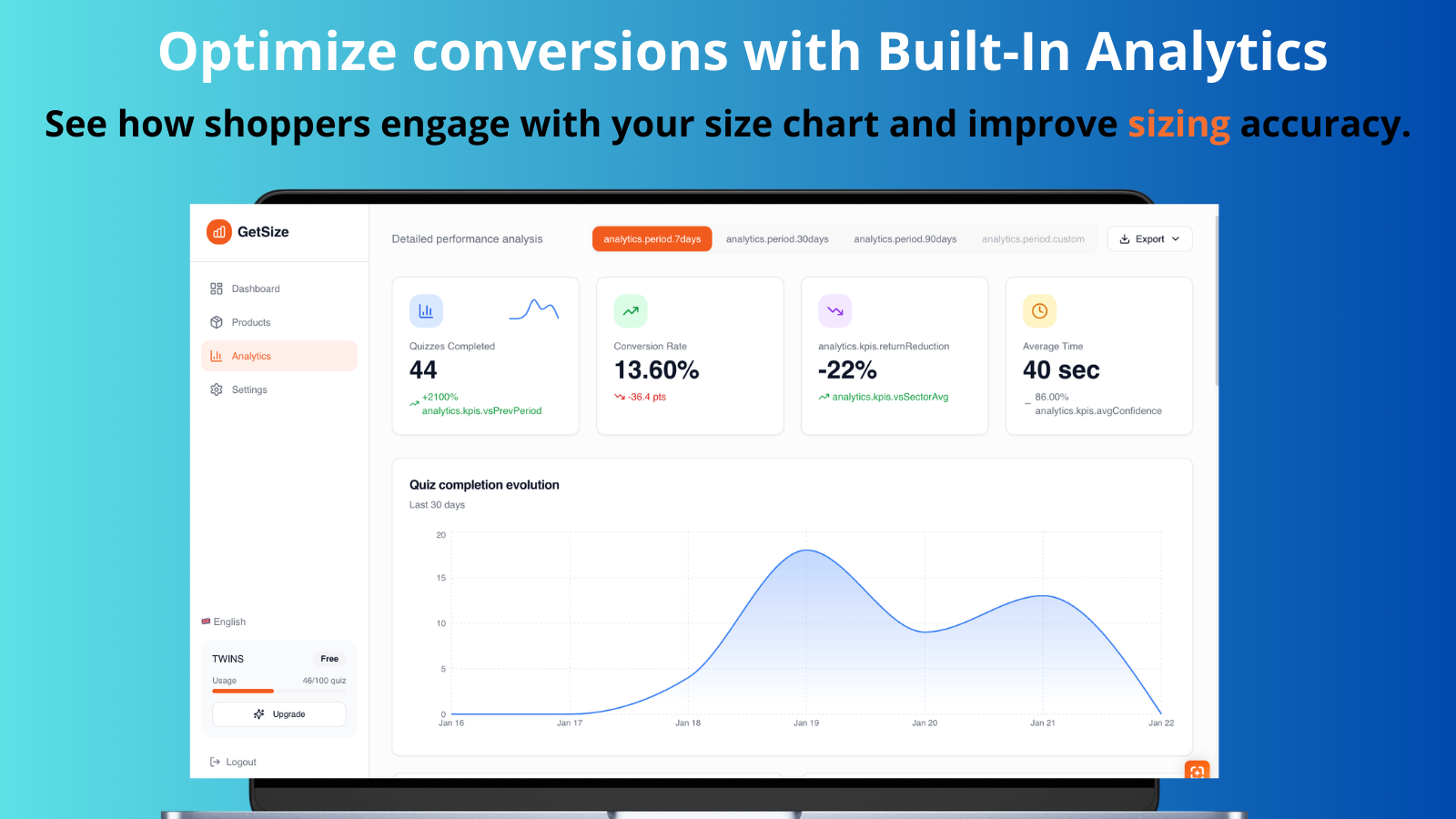 Optimize conversions with Built-In Analytics

See how shoppers engage with your size chart and improve sizing accuracy.

GetSize

Dashboard
Products
Analytics
Settings

English

TWINS Free
Usage 46/100 quiz
Upgrade

Logout

Detailed performance analysis

analytics.period.7days analytics.period.30days analytics.period.90days analytics.period.custom

Export

Quizzes Completed
44
+2100%
analytics.kpis.vsPrevPeriod

Conversion Rate
13.60%
-36.4 pts

analytics.kpis.returnReduction
-22%
analytics.kpis.vsSectorAvg

Average Time
40 sec
86.00%
analytics.kpis.avgConfidence

Quiz completion evolution
Last 30 days

20
15
10
5
0

Jan 16 Jan 17 Jan 18 Jan 19 Jan 20 Jan 21 Jan 22